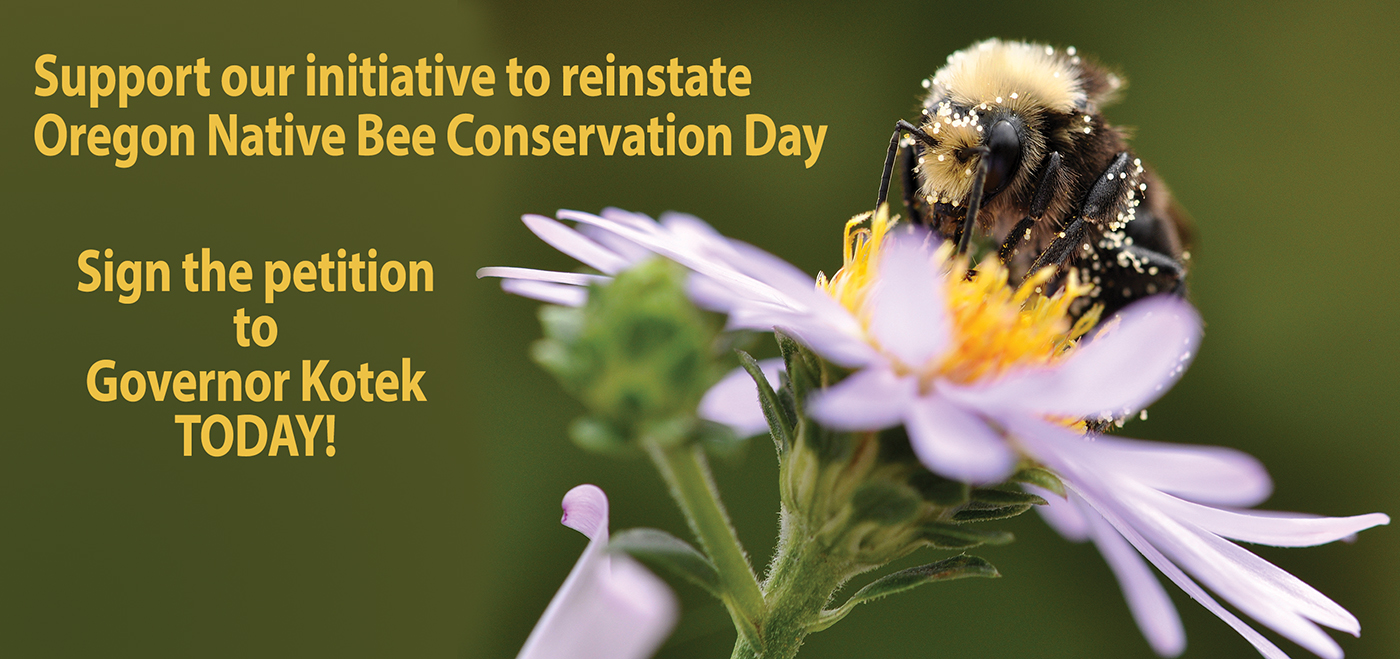 Support our initiative to reinstate Oregon Native Bee Conservation Day

Sign the petition to Governor Kotek TODAY!